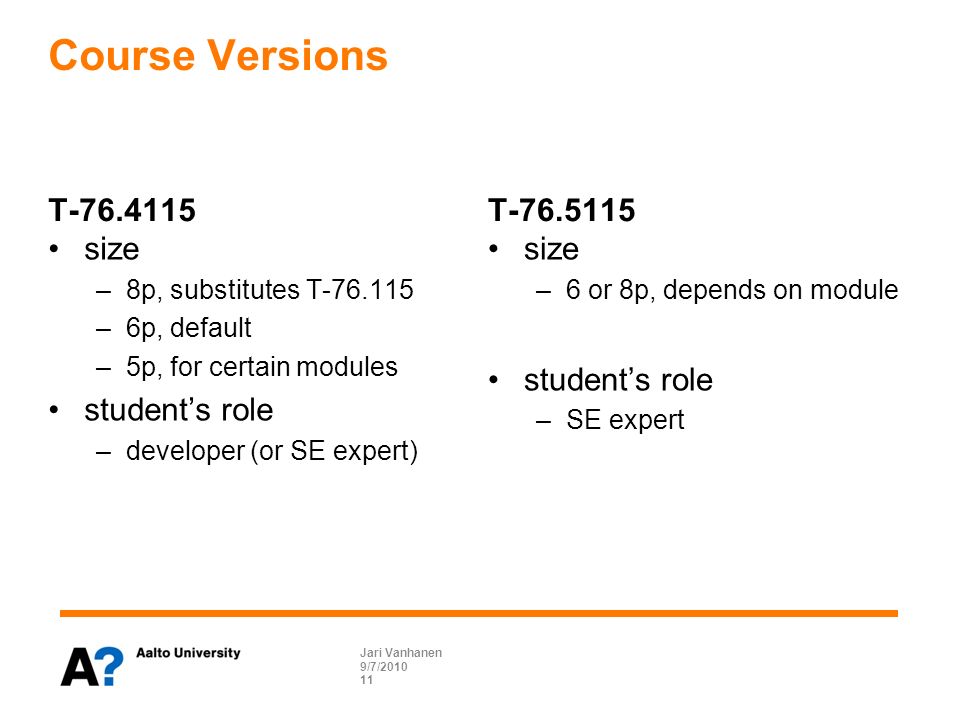 Course Versions

T-76.4115
• size
– 8p, substitutes T-76.115
– 6p, default
– 5p, for certain modules
• student's role
– developer (or SE expert)

T-76.5115
• size
– 6 or 8p, depends on module
• student's role
– SE expert

A? Aalto University

Jari Vanhanen
9/7/2010
11